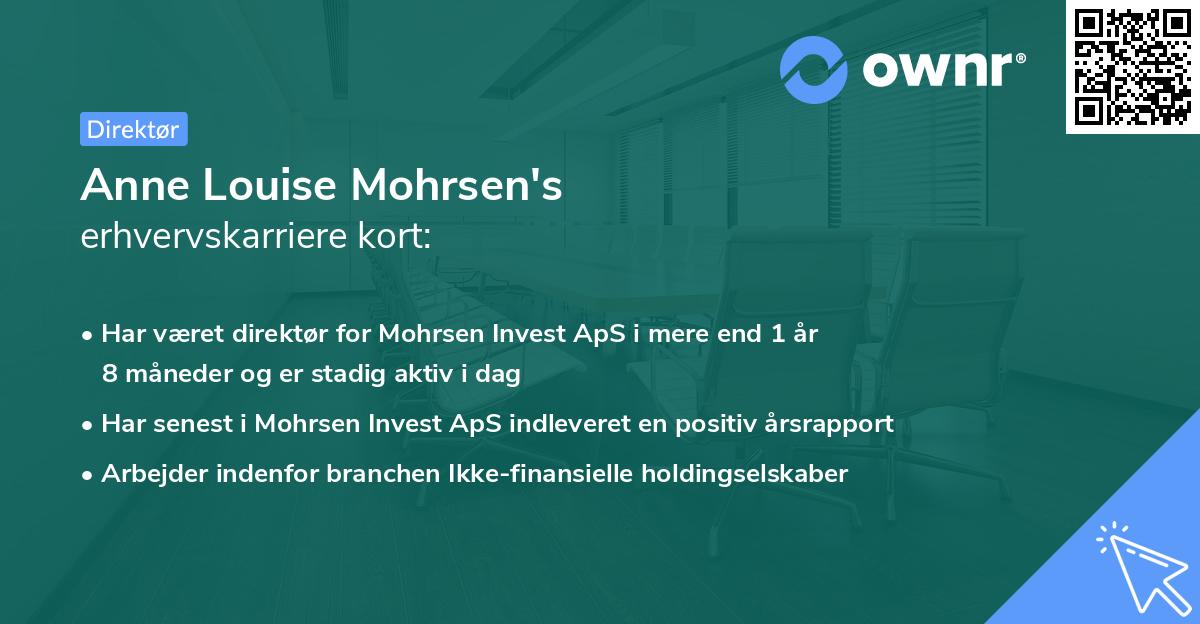 ownr®

Direktør

Anne Louise Mohrsen's
erhvervskarriere kort:

• Har været direktør for Mohrsen Invest ApS i mere end 1 år 8 måneder og er stadig aktiv i dag

• Har senest i Mohrsen Invest ApS indleveret en positiv årsrapport

• Arbejder indenfor branchen Ikke-finansielle holdingselskaber